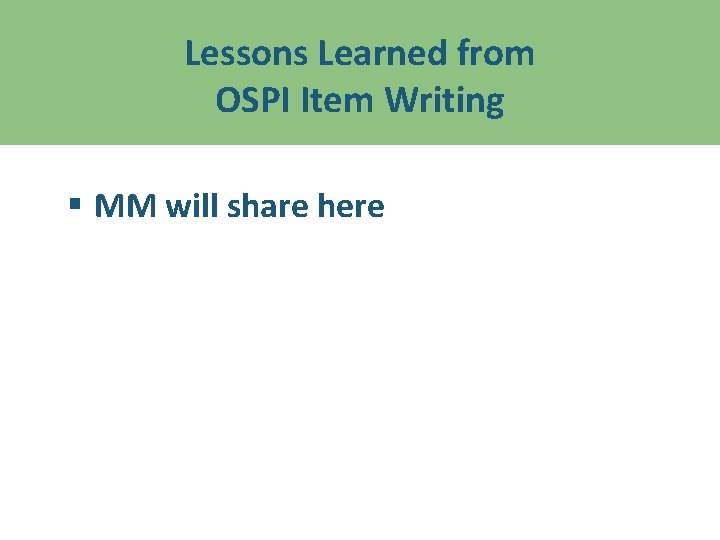 Lessons Learned from
OSPI Item Writing

▪ MM will share here